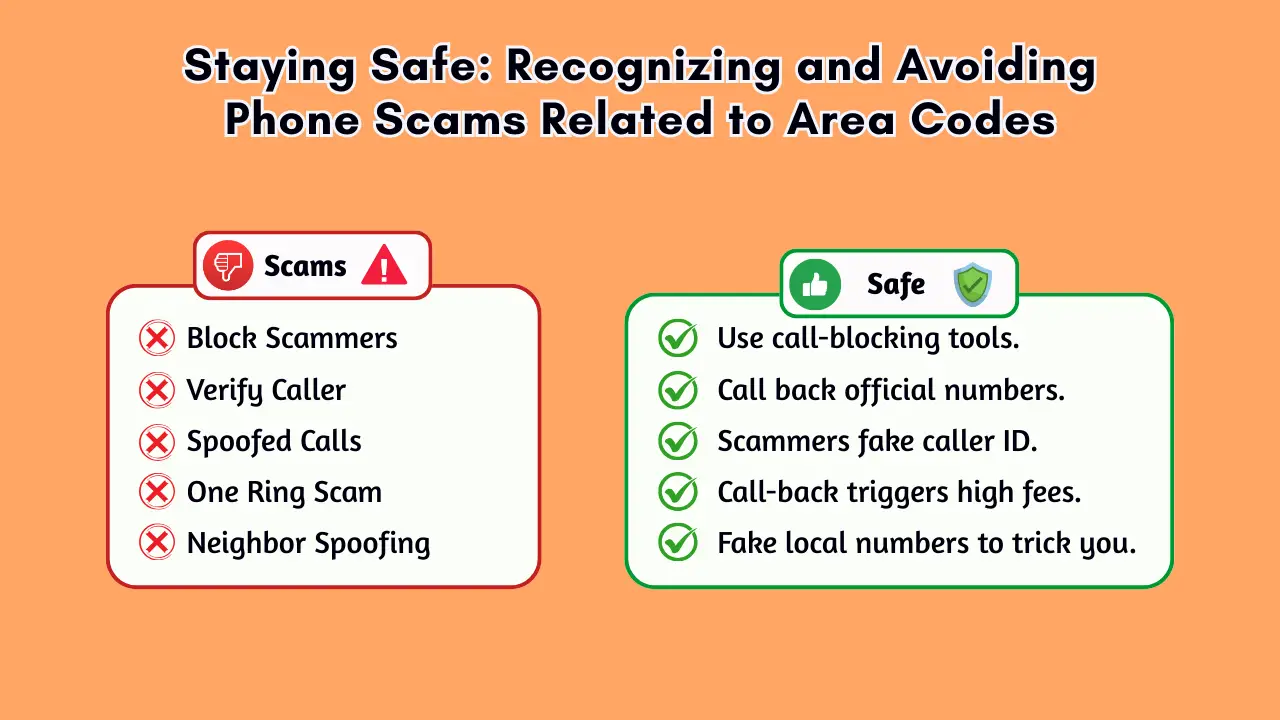 Staying Safe: Recognizing and Avoiding Phone Scams Related to Area Codes

Scams

Block Scammers
Verify Caller
Spoofed Calls
One Ring Scam
Neighbor Spoofing

Safe

Use call-blocking tools.
Call back official numbers.
Scammers fake caller ID.
Call-back triggers high fees.
Fake local numbers to trick you.